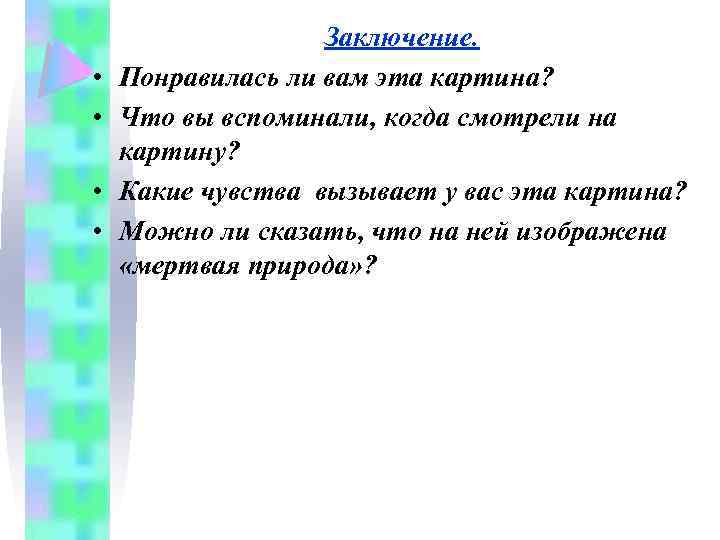 Заключение.

• Понравилась ли вам эта картина?

• Что вы вспоминали, когда смотрели на картину?

• Какие чувства вызывает у вас эта картина?

• Можно ли сказать, что на ней изображена «мертвая природа»?